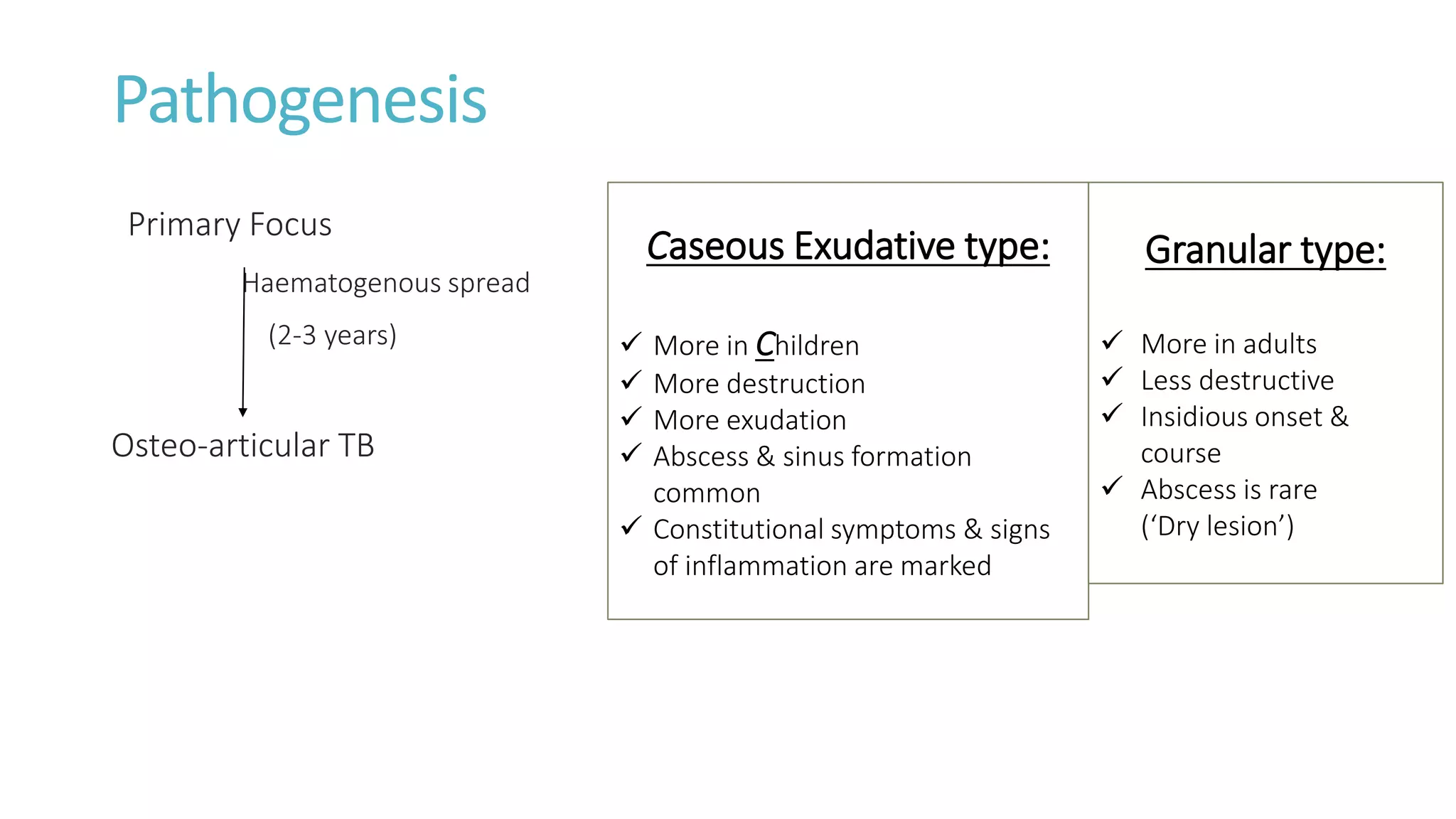 Pathogenesis

Primary Focus

Haematogenous spread

(2-3 years)

Osteo-articular TB

Caseous Exudative type:

✓ More in Children
✓ More destruction
✓ More exudation
✓ Abscess & sinus formation common
✓ Constitutional symptoms & signs of inflammation are marked

Granular type:

✓ More in adults
✓ Less destructive
✓ Insidious onset & course
✓ Abscess is rare ('Dry lesion')